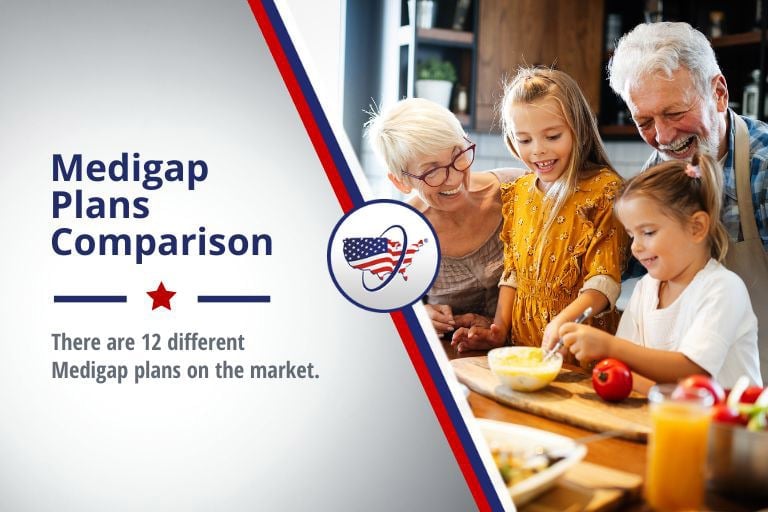 Medigap Plans Comparison

There are 12 different Medigap plans on the market.